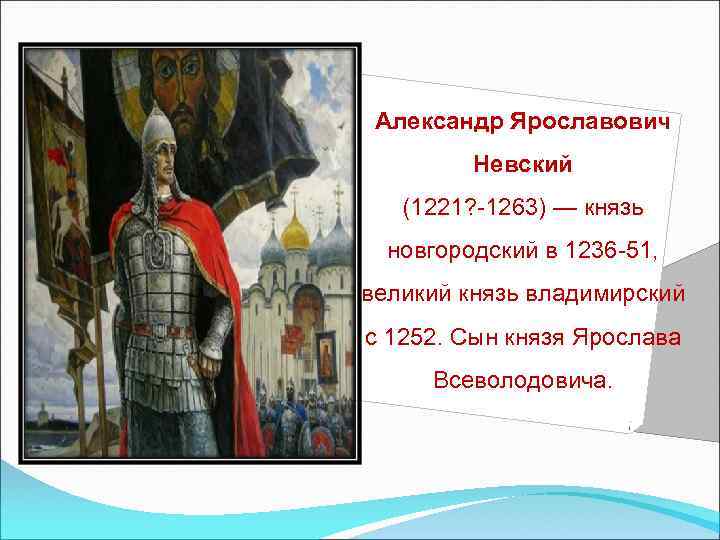 Александр Ярославович Невский

(1221?-1263) — князь новгородский в 1236-51, великий князь владимирский с 1252. Сын князя Ярослава Всеволодовича.